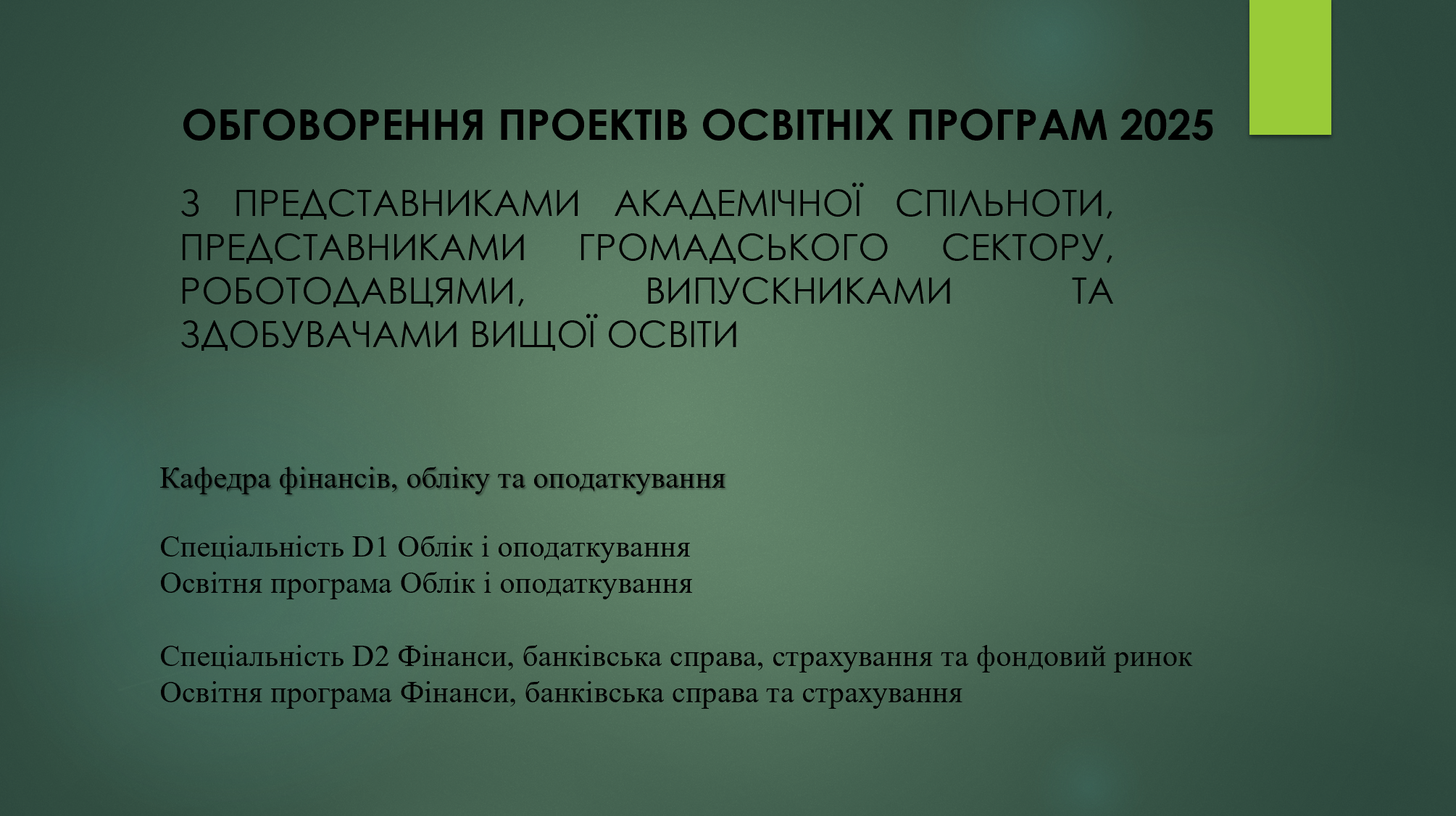 ОБГОВОРЕННЯ ПРОЕКТІВ ОСВІТНІХ ПРОГРАМ 2025

З ПРЕДСТАВНИКАМИ АКАДЕМІЧНОЇ СПІЛЬНОТИ, ПРЕДСТАВНИКАМИ ГРОМАДСЬКОГО СЕКТОРУ, РОБОТОДАВЦЯМИ, ВИПУСКНИКАМИ ТА ЗДОБУВАЧАМИ ВИЩОЇ ОСВІТИ

Кафедра фінансів, обліку та оподаткування

Спеціальність D1 Облік і оподаткування
Освітня програма Облік і оподаткування

Спеціальність D2 Фінанси, банківська справа, страхування та фондовий ринок
Освітня програма Фінанси, банківська справа та страхування